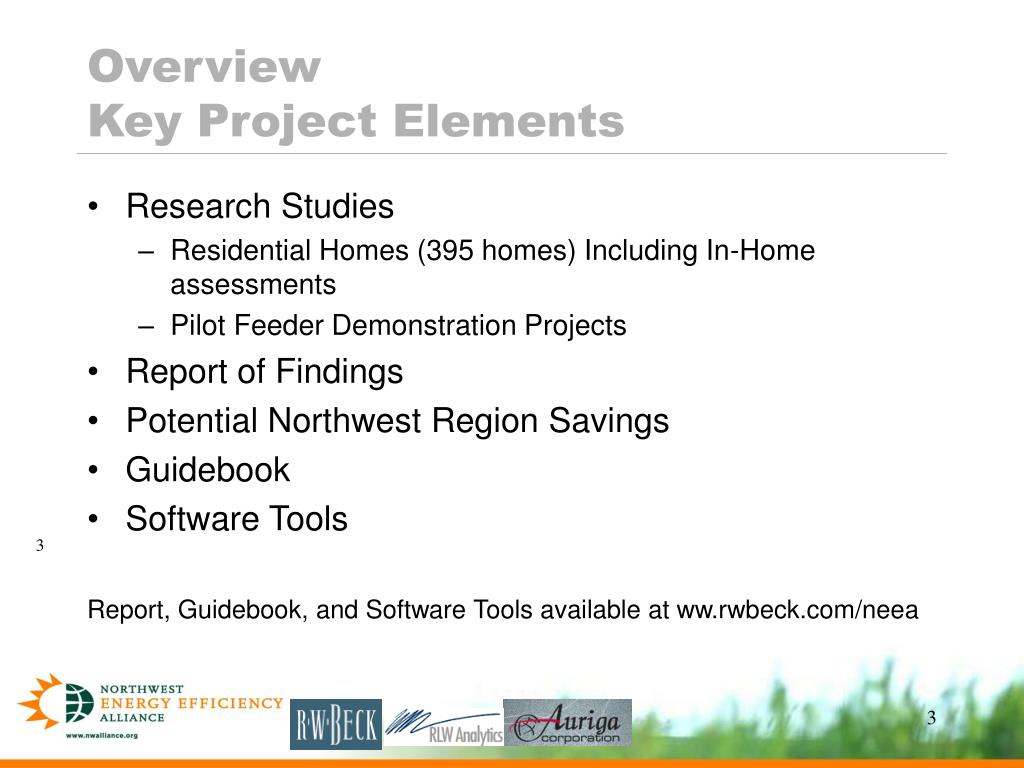 Overview
Key Project Elements

• Research Studies
– Residential Homes (395 homes) Including In-Home assessments
– Pilot Feeder Demonstration Projects
• Report of Findings
• Potential Northwest Region Savings
• Guidebook
• Software Tools

3

Report, Guidebook, and Software Tools available at ww.rwbeck.com/neea

NORTHWEST ENERGY EFFICIENCY ALLIANCE
www.nwalliance.org

R·W·BECK

RLW Analytics

Auriga corporation

3